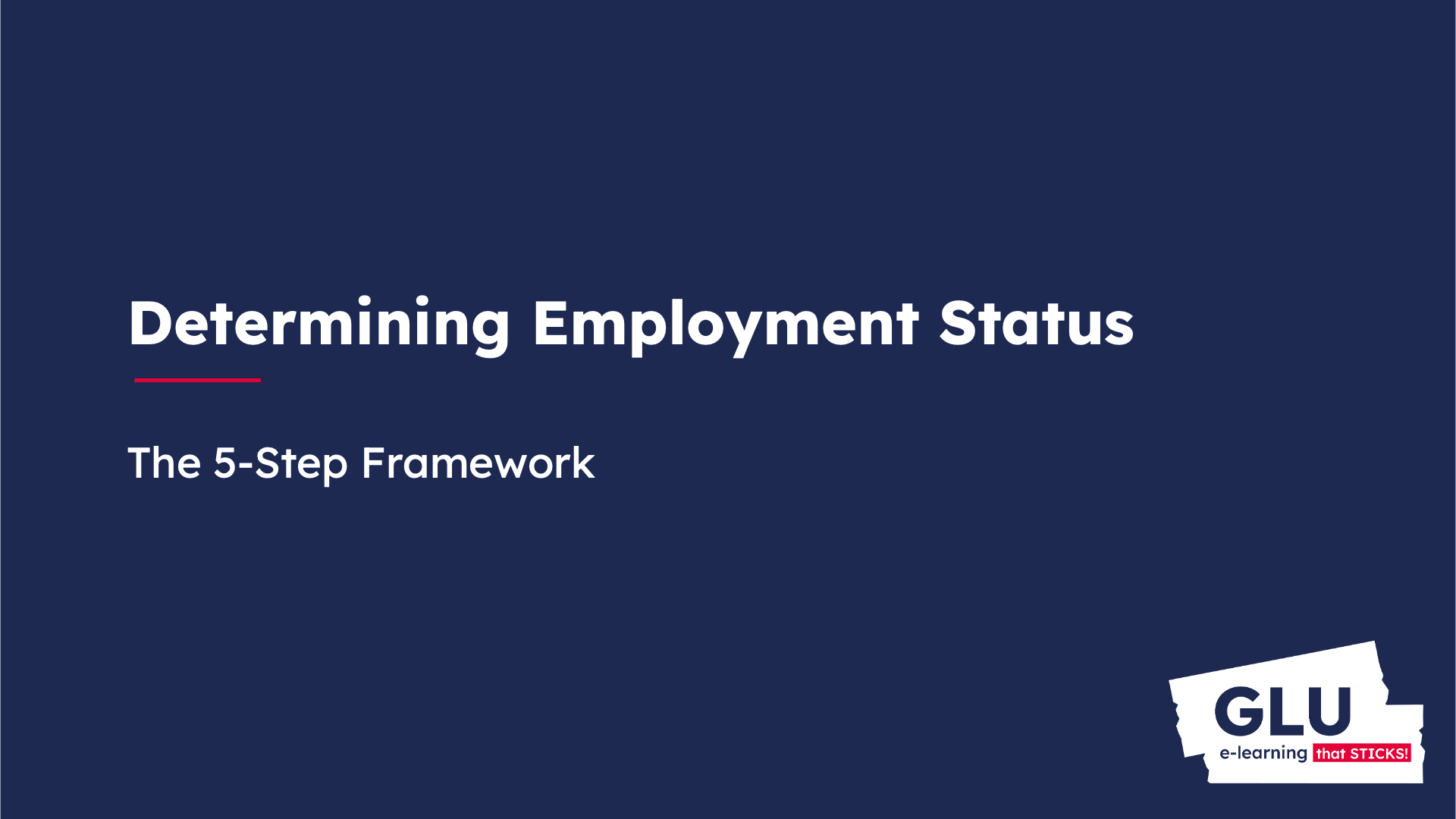 Determining Employment Status

The 5-Step Framework

GLU
e-learning that STICKS!